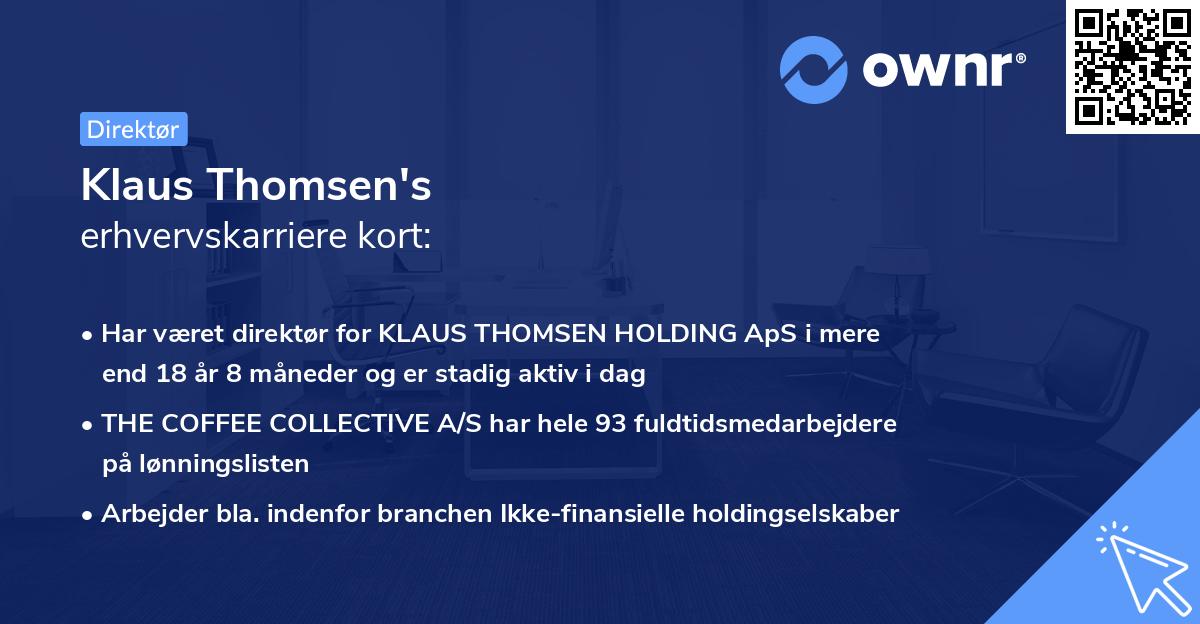 ownr®

Direktør

Klaus Thomsen's
erhvervskarriere kort:

• Har været direktør for KLAUS THOMSEN HOLDING ApS i mere end 18 år 8 måneder og er stadig aktiv i dag

• THE COFFEE COLLECTIVE A/S har hele 93 fuldtidsmedarbejdere på lønningslisten

• Arbejder bla. indenfor branchen Ikke-finansielle holdingselskaber